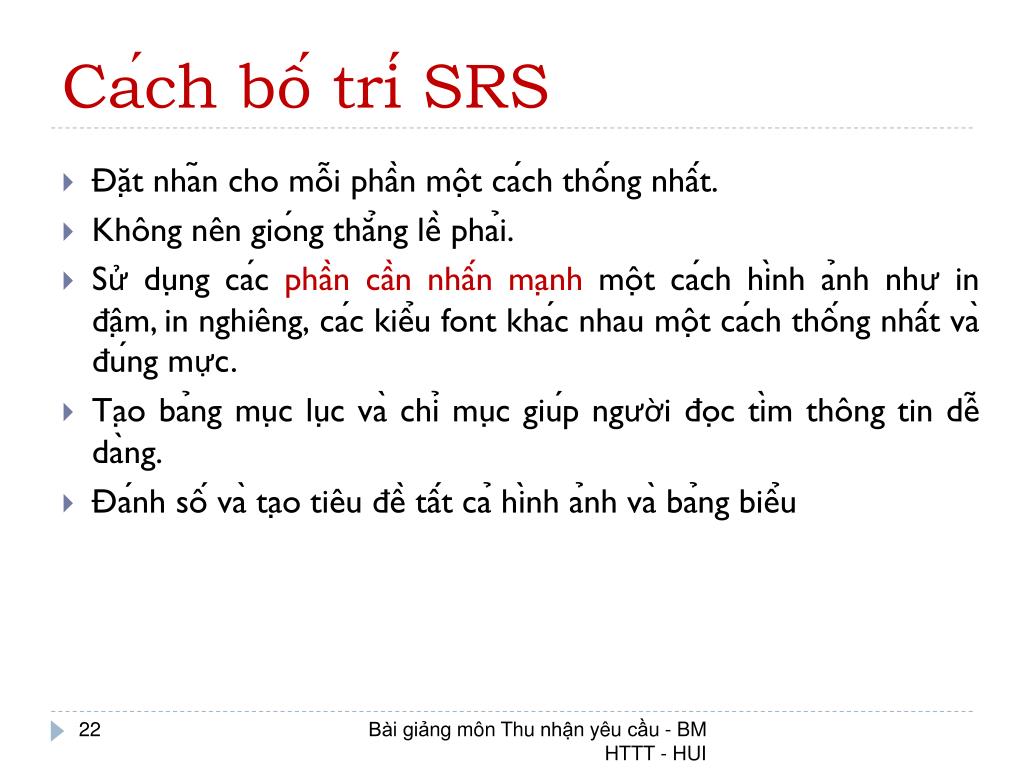 Cách bố trí SRS

Đặt nhãn cho mỗi phần một cách thống nhất.

Không nên gióng thẳng lề phải.

Sử dụng các phần cần nhấn mạnh một cách hình ảnh như in đậm, in nghiêng, các kiểu font khác nhau một cách thống nhất và đúng mực.

Tạo bảng mục lục và chỉ mục giúp người đọc tìm thông tin dễ dàng.

Đánh số và tạo tiêu đề tất cả hình ảnh và bảng biểu

22

Bài giảng môn Thu nhận yêu cầu - BM HTTT - HUI